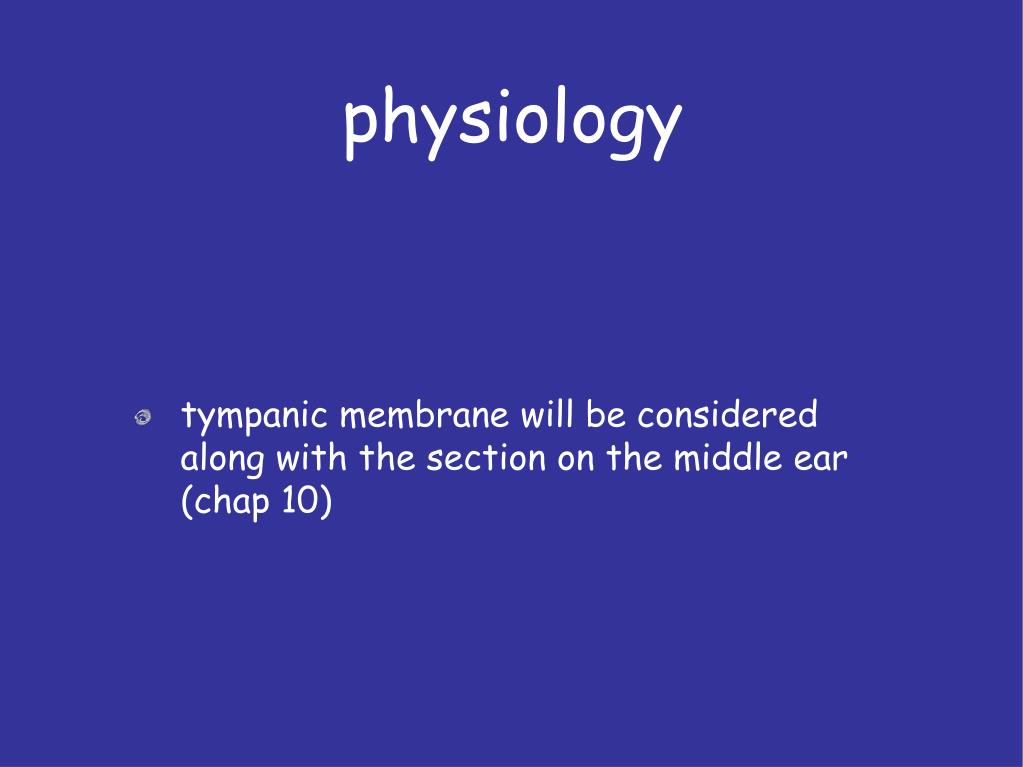 physiology

tympanic membrane will be considered along with the section on the middle ear (chap 10)